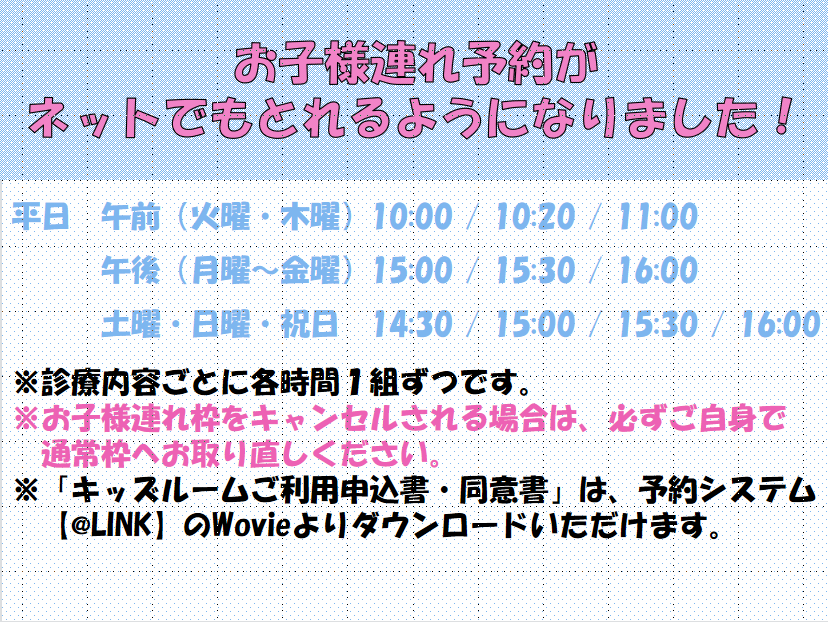 お子様連れ予約が
ネットでもとれるようになりました！

平日　午前（火曜・木曜）10:00 / 10:20 / 11:00
午後（月曜～金曜）15:00 / 15:30 / 16:00
土曜・日曜・祝日　14:30 / 15:00 / 15:30 / 16:00

※診療内容ごとに各時間１組ずつです。
※お子様連れ枠をキャンセルされる場合は、必ずご自身で通常枠へお取り直しください。
※「キッズルームご利用申込書・同意書」は、予約システム【@LINK】のWovieよりダウンロードいただけます。